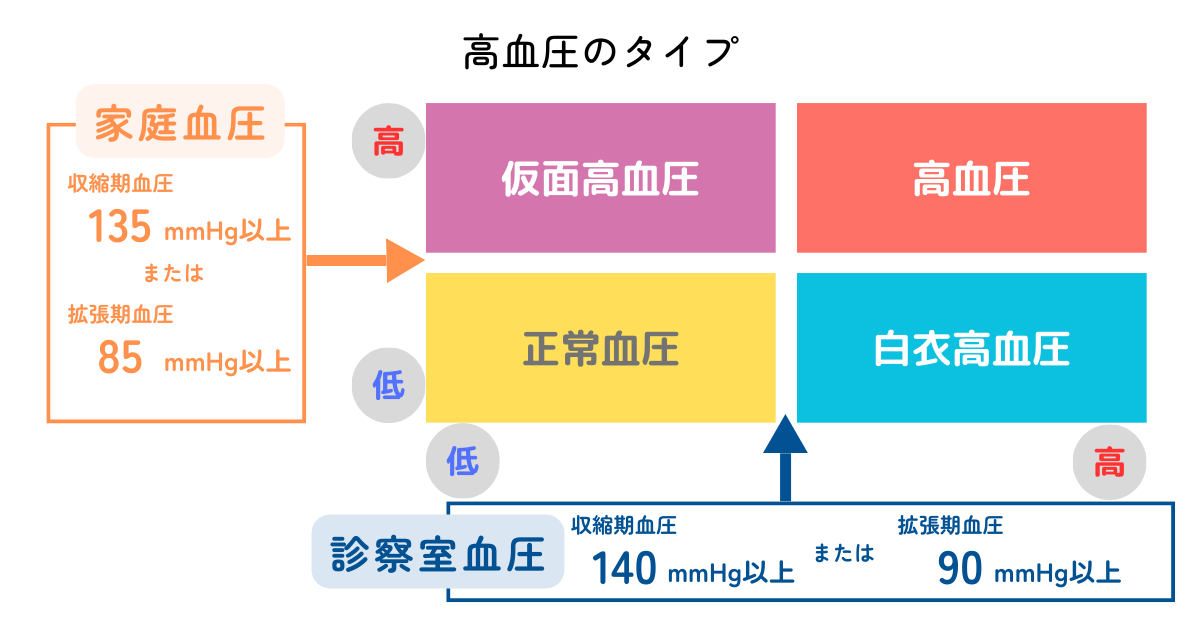 高血圧のタイプ

家庭血圧

収縮期血圧
135 mmHg以上
または
拡張期血圧
85 mmHg以上

高

低

仮面高血圧

高血圧

正常血圧

白衣高血圧

低

高

診察室血圧

収縮期血圧
140 mmHg以上
または
拡張期血圧
90 mmHg以上